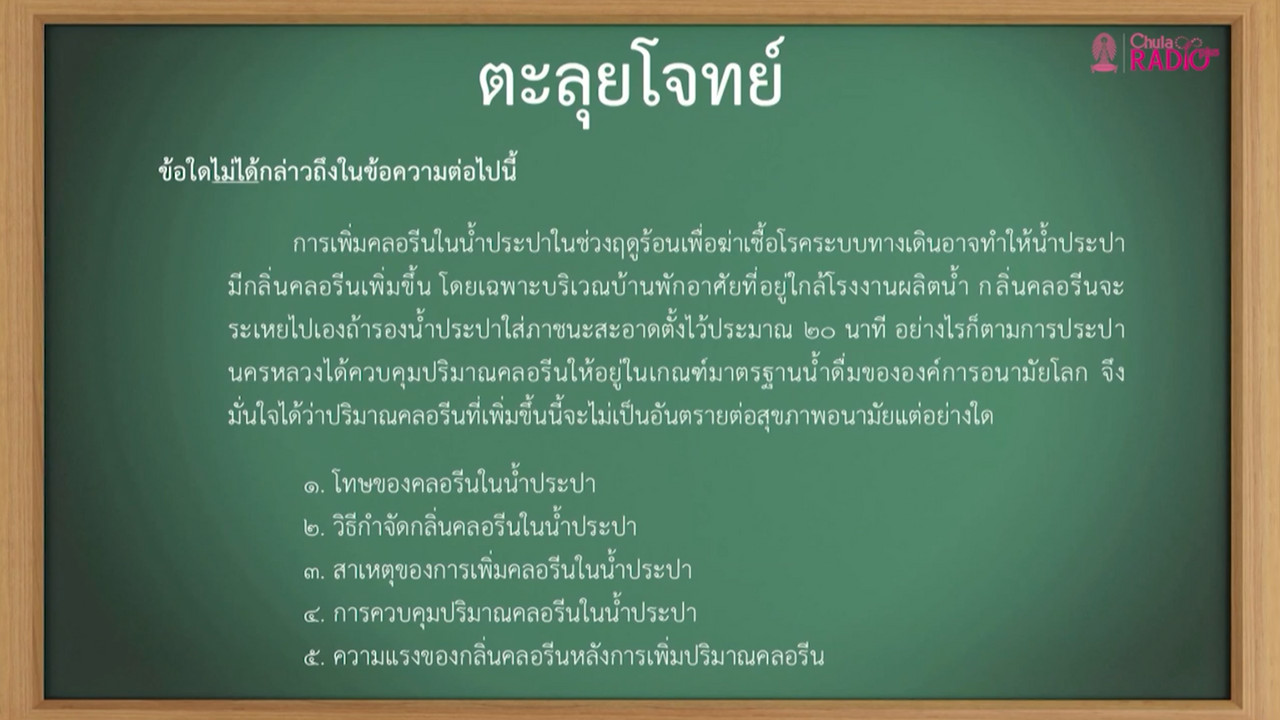 Chula RADIO

ตะลุยโจทย์

ข้อใดไม่ได้กล่าวถึงในข้อความต่อไปนี้

การเพิ่มคลอรีนในน้ำประปาในช่วงฤดูร้อนเพื่อฆ่าเชื้อโรคระบบทางเดินอาจทำให้น้ำประปามีกลิ่นคลอรีนเพิ่มขึ้น โดยเฉพาะบริเวณบ้านพักอาศัยที่อยู่ใกล้โรงงานผลิตน้ำ กลิ่นคลอรีนจะระเหยไปเองถ้ารองน้ำประปาใส่ภาชนะสะอาดตั้งไว้ประมาณ ๒๐ นาที อย่างไรก็ตามการประปานครหลวงได้ควบคุมปริมาณคลอรีนให้อยู่ในเกณฑ์มาตรฐานน้ำดื่มขององค์การอนามัยโลก จึงมั่นใจได้ว่าปริมาณคลอรีนที่เพิ่มขึ้นนี้จะไม่เป็นอันตรายต่อสุขภาพอนามัยแต่อย่างใด

๑. โทษของคลอรีนในน้ำประปา
๒. วิธีกำจัดกลิ่นคลอรีนในน้ำประปา
๓. สาเหตุของการเพิ่มคลอรีนในน้ำประปา
๔. การควบคุมปริมาณคลอรีนในน้ำประปา
๕. ความแรงของกลิ่นคลอรีนหลังการเพิ่มปริมาณคลอรีน